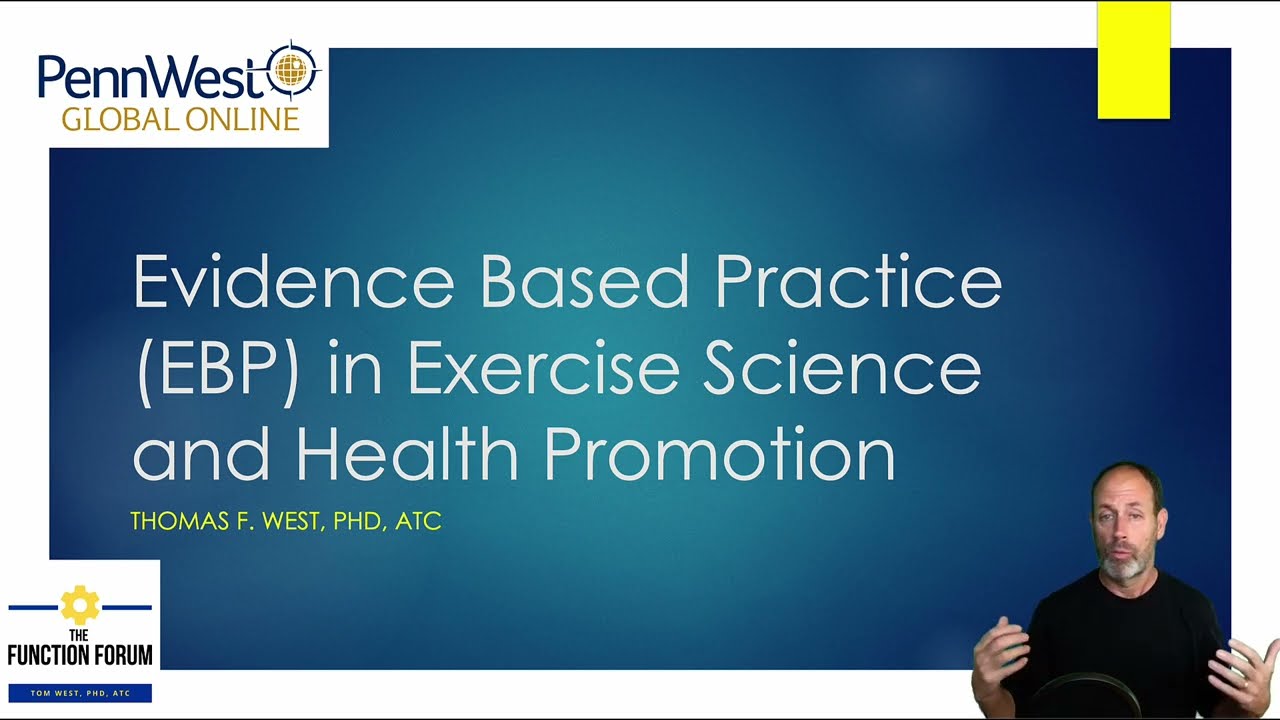 PennWest
GLOBAL ONLINE

Evidence Based Practice (EBP) in Exercise Science and Health Promotion

THOMAS F. WEST, PHD, ATC

THE
FUNCTION FORUM
TOM WEST, PHD, ATC